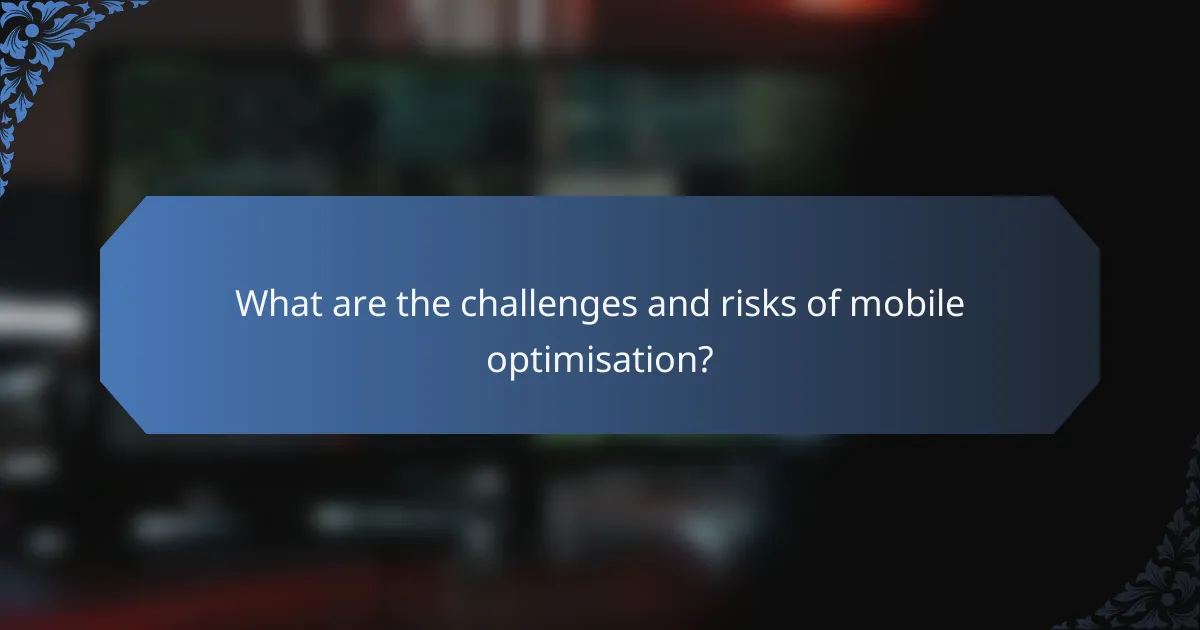 What are the challenges and risks of mobile optimisation?